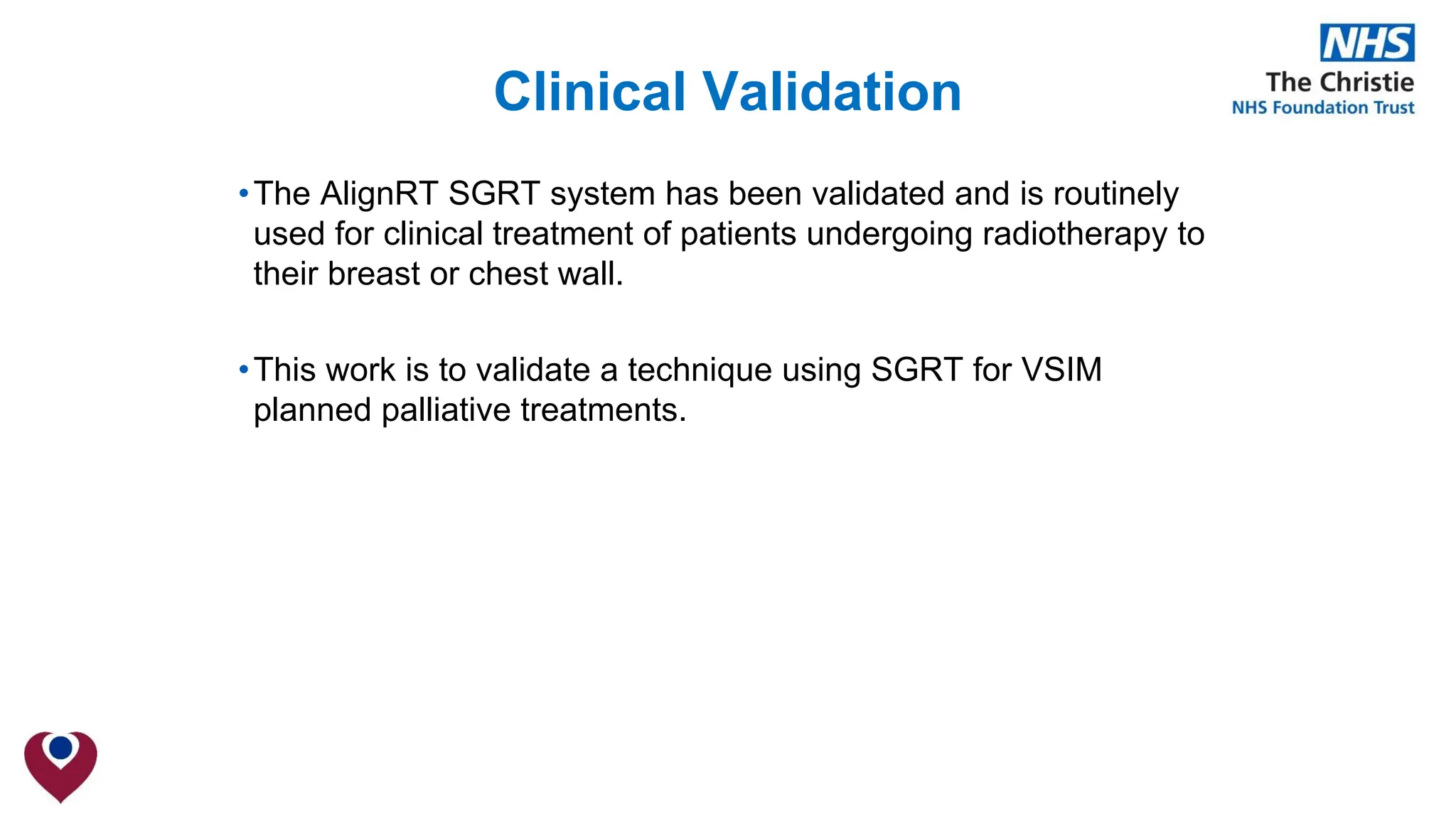 NHS
The Christie
NHS Foundation Trust

Clinical Validation

• The AlignRT SGRT system has been validated and is routinely used for clinical treatment of patients undergoing radiotherapy to their breast or chest wall.

• This work is to validate a technique using SGRT for VSIM planned palliative treatments.